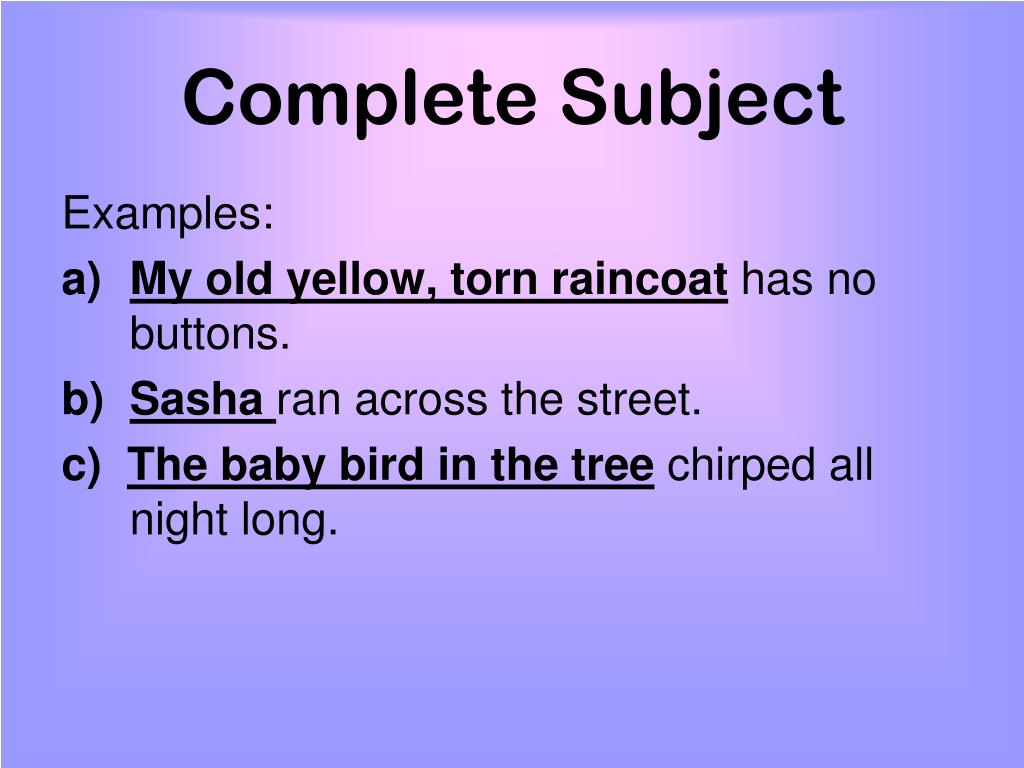 Complete Subject

Examples:

a) My old yellow, torn raincoat has no buttons.

b) Sasha ran across the street.

c) The baby bird in the tree chirped all night long.